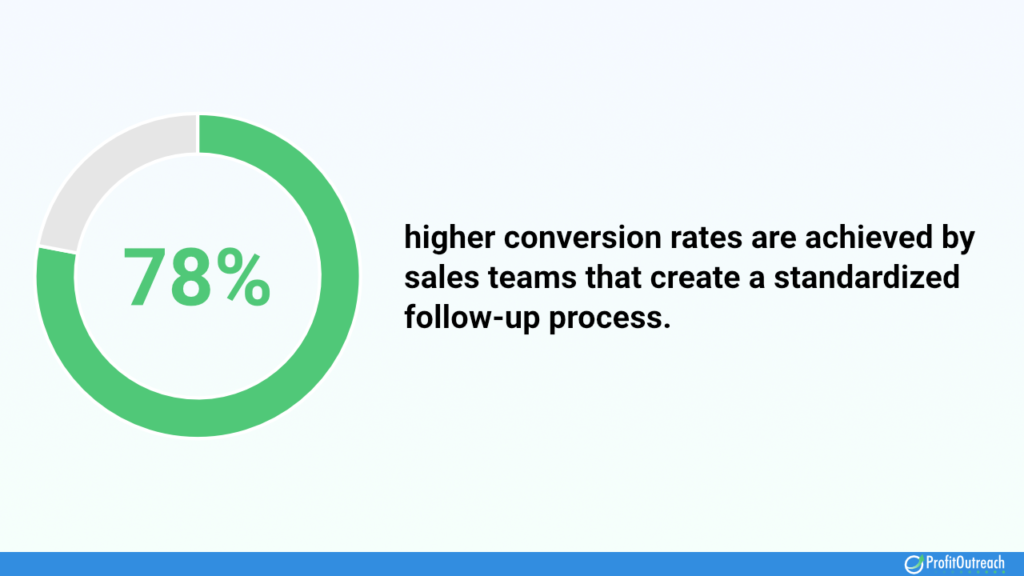 78%

higher conversion rates are achieved by sales teams that create a standardized follow-up process.

ProfitOutreach